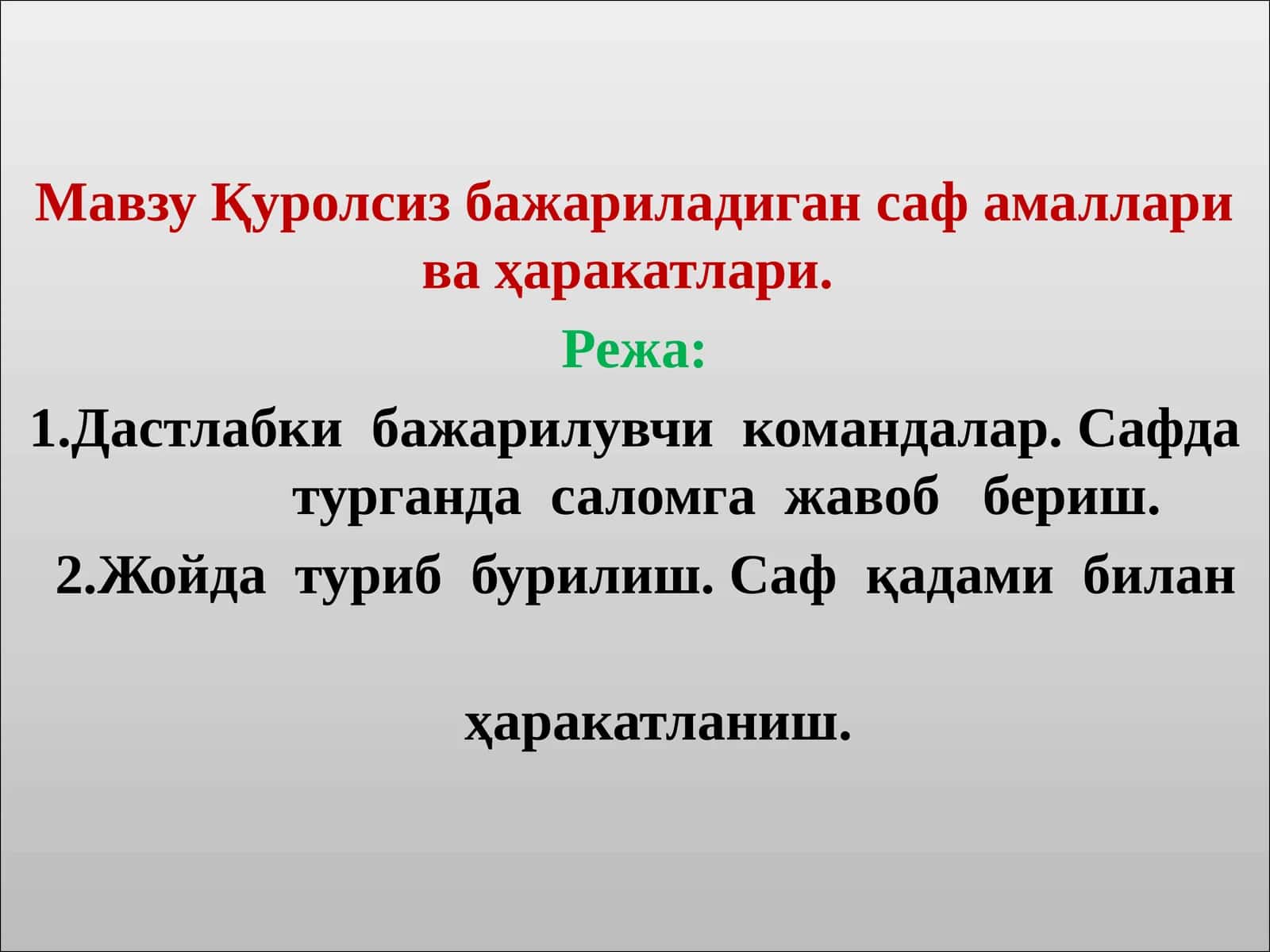 Мавзу Қуролсиз бажариладиган саф амаллари ва ҳаракатлари.

Режа:

1.Дастлабки бажарилувчи командалар. Сафда турганда саломга жавоб бериш.

2.Жойда туриб бурилиш. Саф қадами билан

ҳаракатланиш.